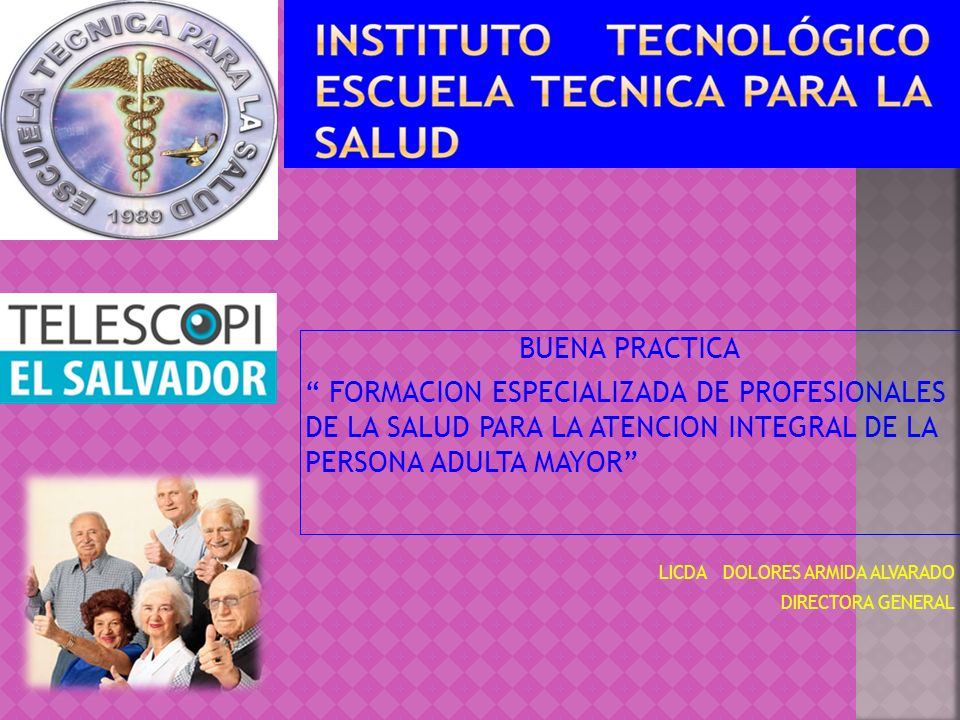 ESCUELA TECNICA PARA LA SALUD
1989

INSTITUTO TECNOLÓGICO ESCUELA TECNICA PARA LA SALUD

TELESCOPI
EL SALVADOR

BUENA PRACTICA

“ FORMACION ESPECIALIZADA DE PROFESIONALES DE LA SALUD PARA LA ATENCION INTEGRAL DE LA PERSONA ADULTA MAYOR”

LICDA DOLORES ARMIDA ALVARADO
DIRECTORA GENERAL